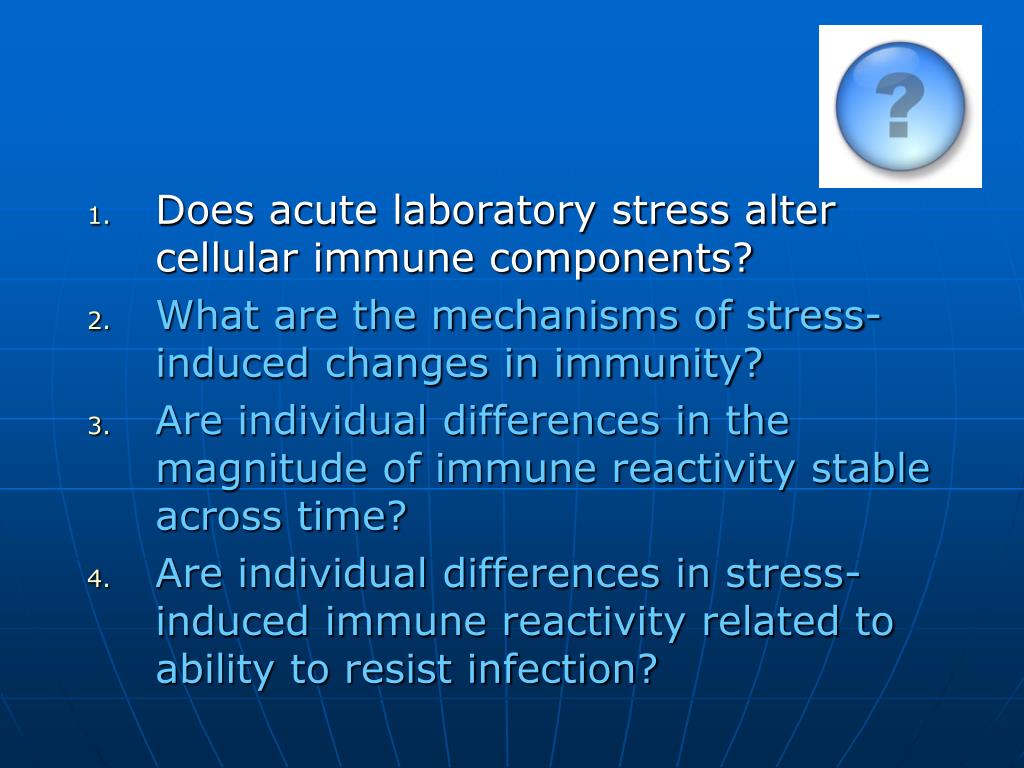 ?

1. Does acute laboratory stress alter cellular immune components?
2. What are the mechanisms of stress-induced changes in immunity?
3. Are individual differences in the magnitude of immune reactivity stable across time?
4. Are individual differences in stress-induced immune reactivity related to ability to resist infection?